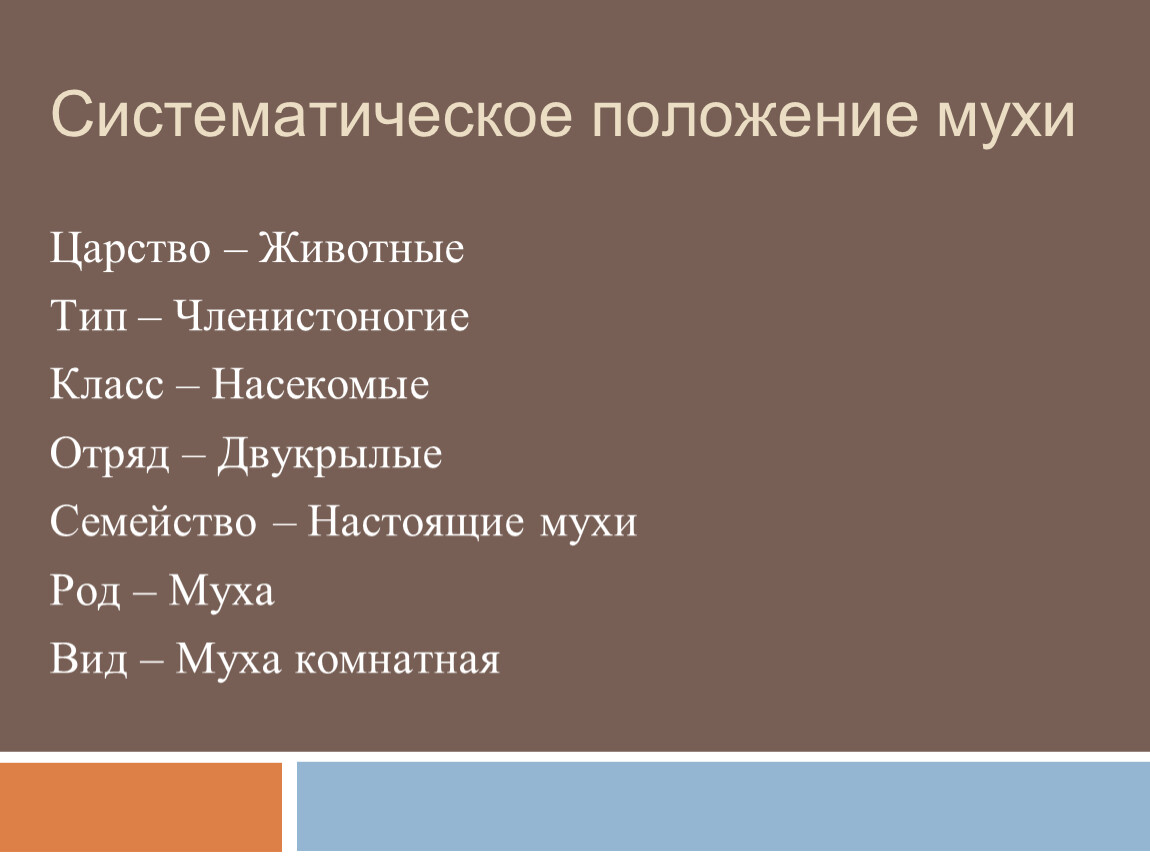 Систематическое положение мухи

Царство – Животные

Тип – Членистоногие

Класс – Насекомые

Отряд – Двукрылые

Семейство – Настоящие мухи

Род – Муха

Вид – Муха комнатная